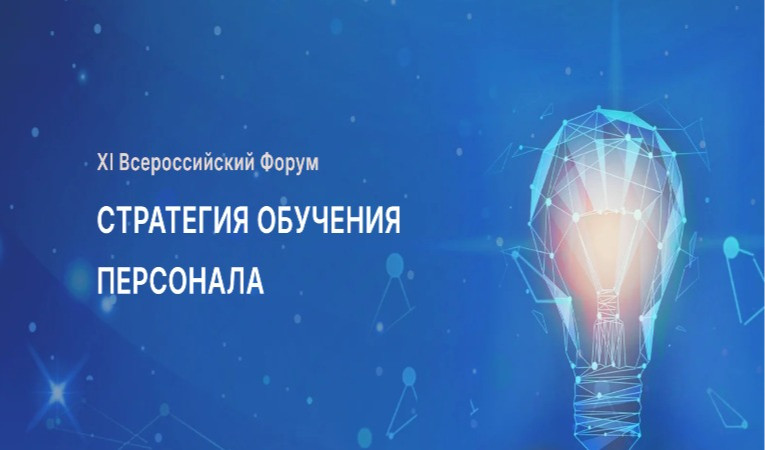 XI Всероссийский Форум

СТРАТЕГИЯ ОБУЧЕНИЯ ПЕРСОНАЛА